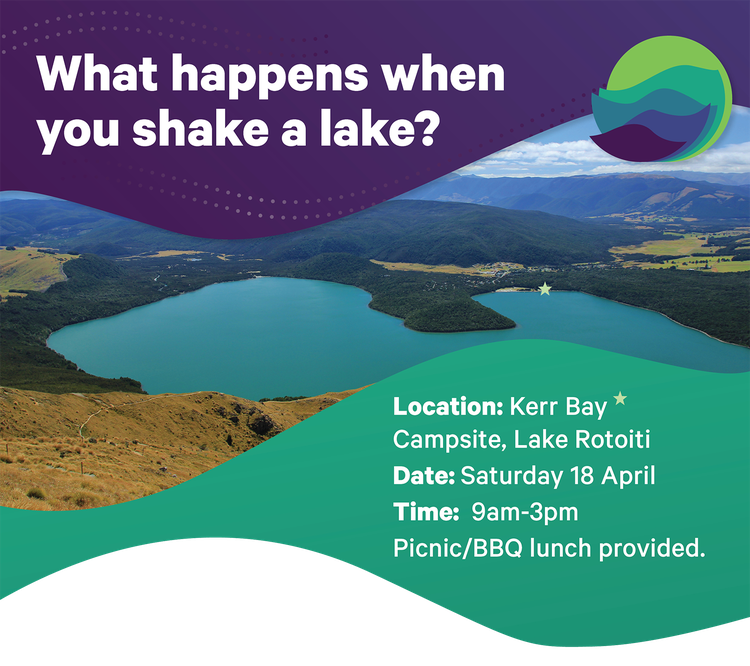 What happens when you shake a lake?

Location: Kerr Bay Campsite, Lake Rotoiti
Date: Saturday 18 April
Time: 9am-3pm
Picnic/BBQ lunch provided.